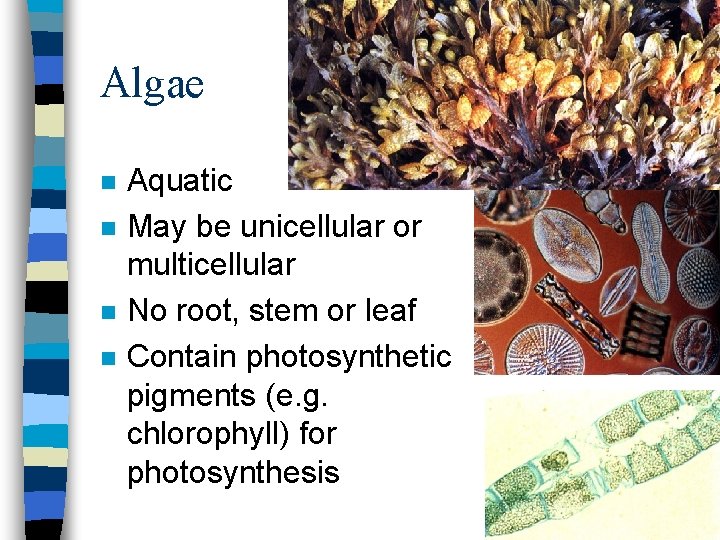 Algae

- Aquatic
- May be unicellular or multicellular
- No root, stem or leaf
- Contain photosynthetic pigments (e.g. chlorophyll) for photosynthesis